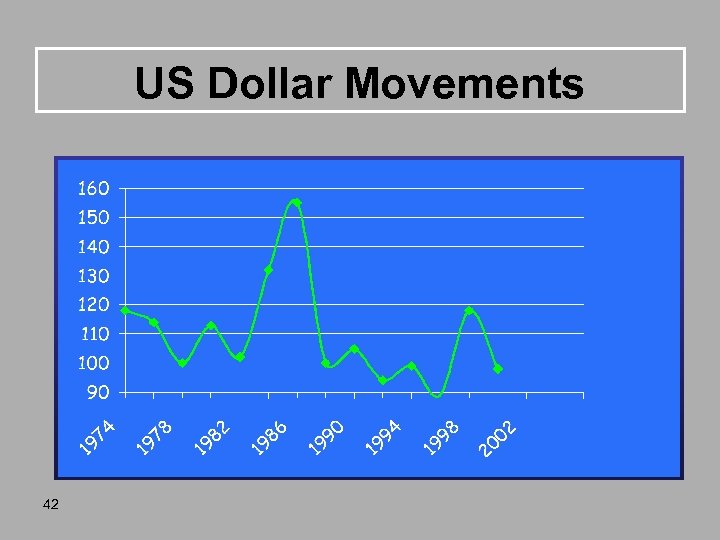 US Dollar Movements

160
150
140
130
120
110
100
90

1974
1978
1982
1986
1990
1994
1998
2002

42